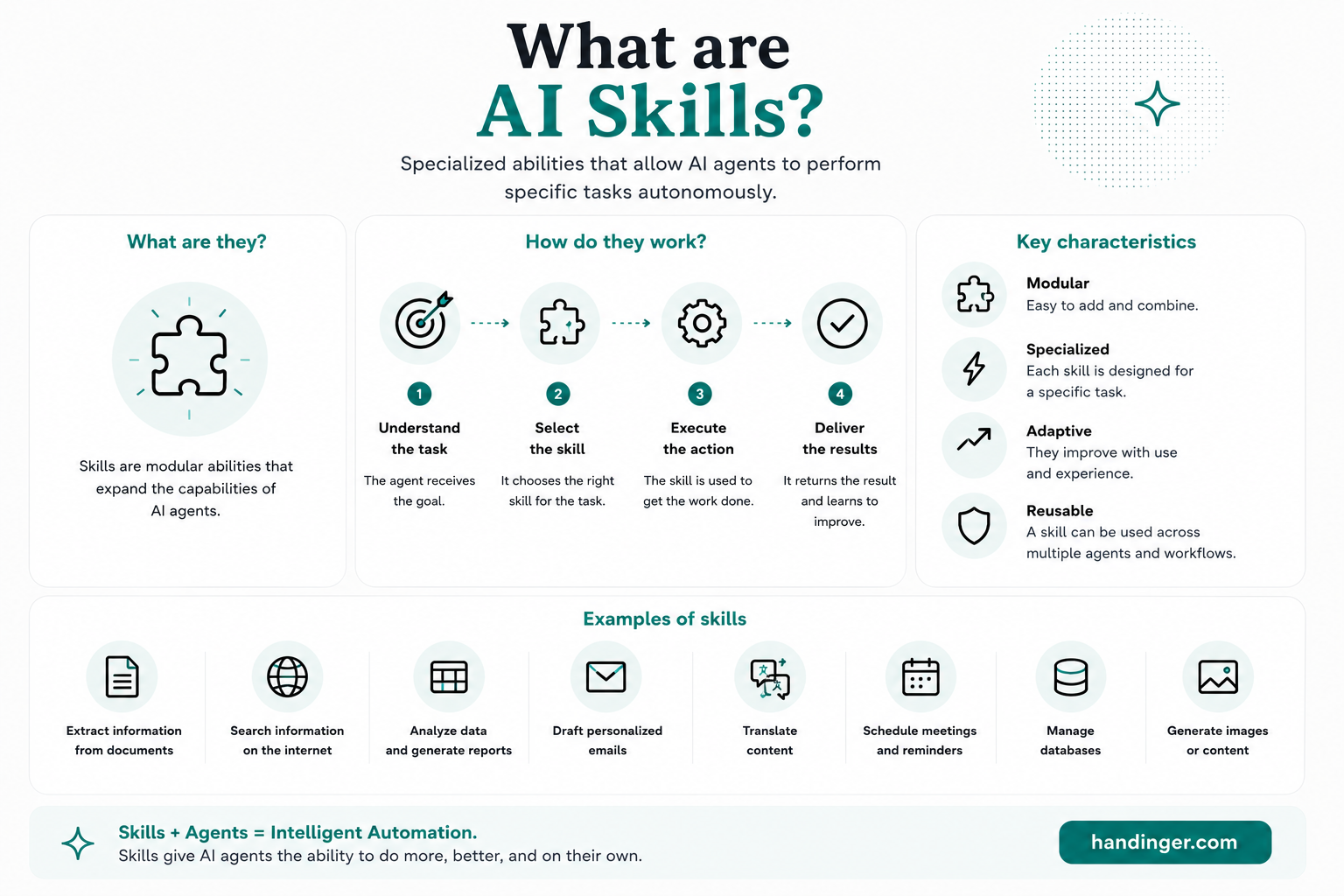 What are
AI Skills?

Specialized abilities that allow AI agents to perform specific tasks autonomously.

What are they?

Skills are modular abilities that expand the capabilities of AI agents.

How do they work?

1
Understand the task
The agent receives the goal.

2
Select the skill
It chooses the right skill for the task.

3
Execute the action
The skill is used to get the work done.

4
Deliver the results
It returns the result and learns to improve.

Key characteristics

Modular
Easy to add and combine.

Specialized
Each skill is designed for a specific task.

Adaptive
They improve with use and experience.

Reusable
A skill can be used across multiple agents and workflows.

Examples of skills

Extract information from documents

Search information on the internet

Analyze data and generate reports

Draft personalized emails

Translate content

Schedule meetings and reminders

Manage databases

Generate images or content

Skills + Agents = Intelligent Automation.
Skills give AI agents the ability to do more, better, and on their own.

handinger.com